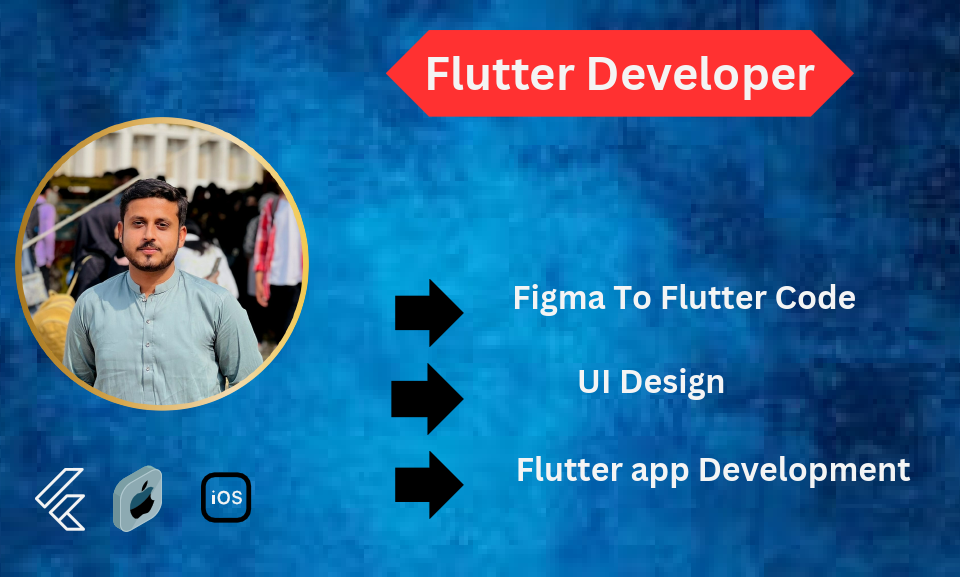 Flutter Developer

Figma To Flutter Code

UI Design

Flutter app Development

iOS